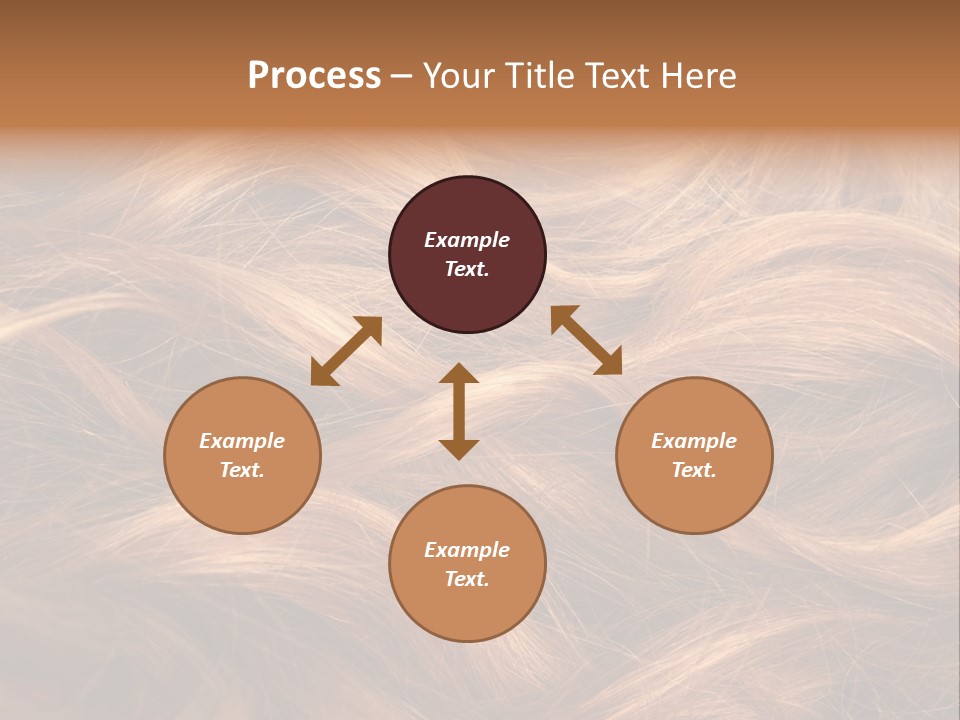 Process – Your Title Text Here

Example Text.

Example Text.

Example Text.

Example Text.